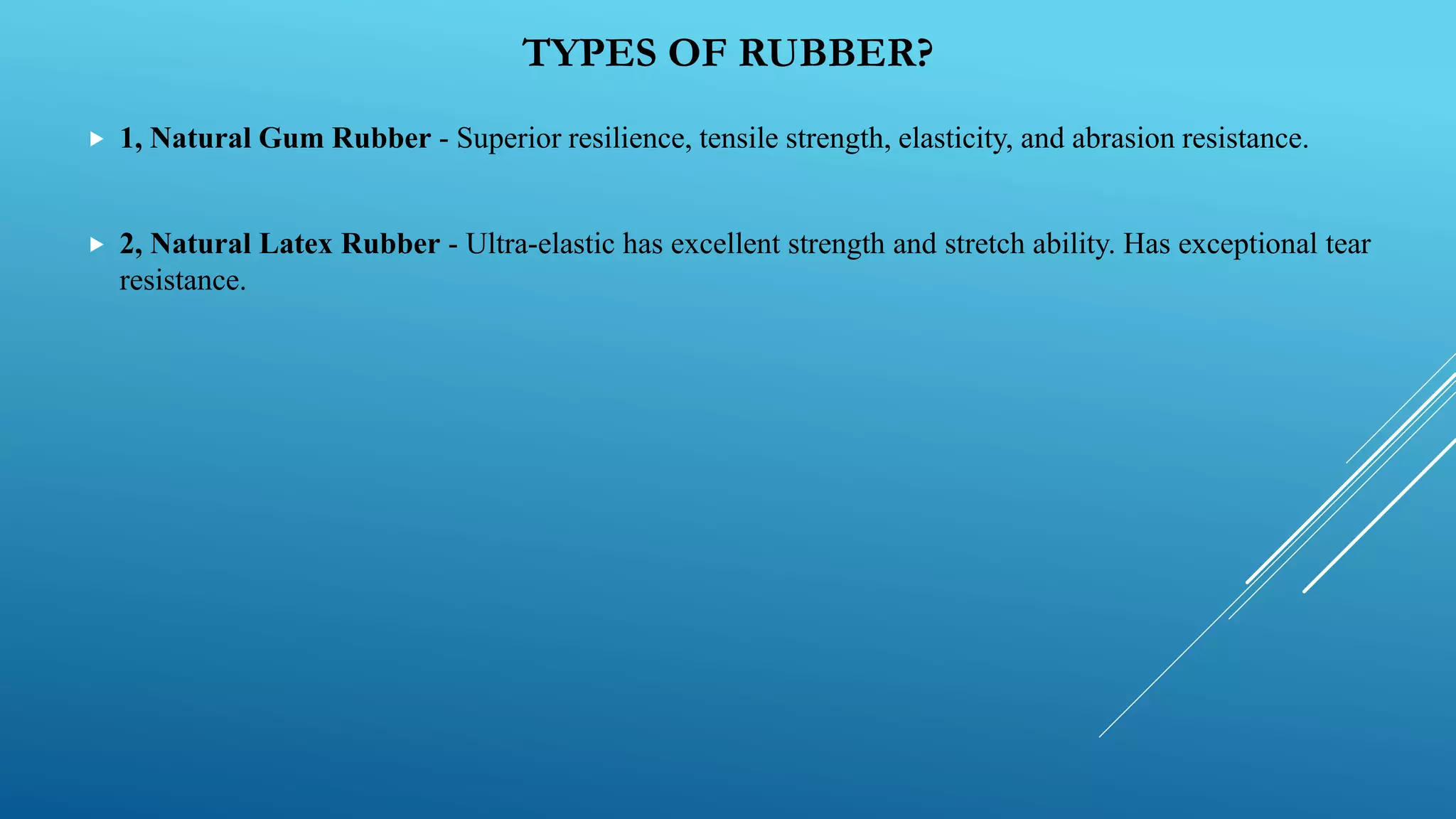 TYPES OF RUBBER?

1, Natural Gum Rubber - Superior resilience, tensile strength, elasticity, and abrasion resistance.

2, Natural Latex Rubber - Ultra-elastic has excellent strength and stretch ability. Has exceptional tear resistance.